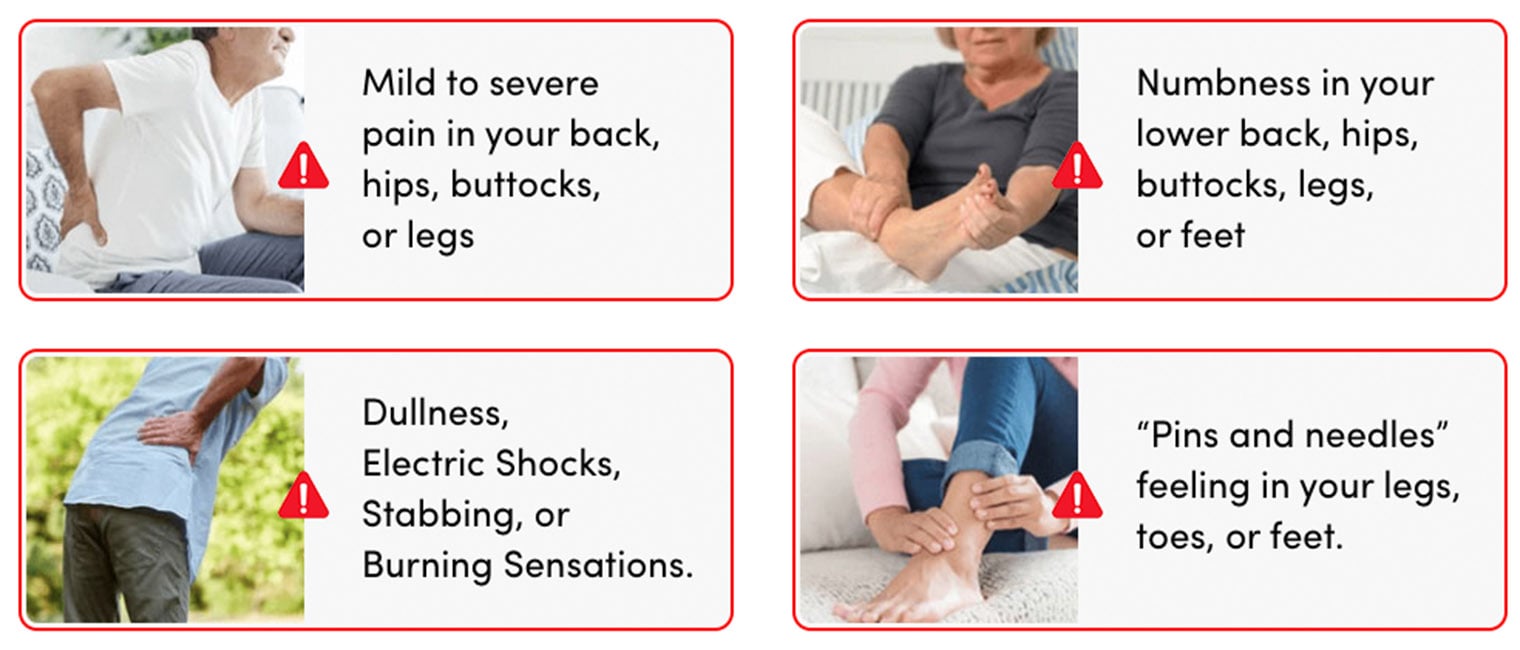 Mild to severe pain in your back, hips, buttocks, or legs

Numbness in your lower back, hips, buttocks, legs, or feet

Dullness, Electric Shocks, Stabbing, or Burning Sensations.

“Pins and needles” feeling in your legs, toes, or feet.